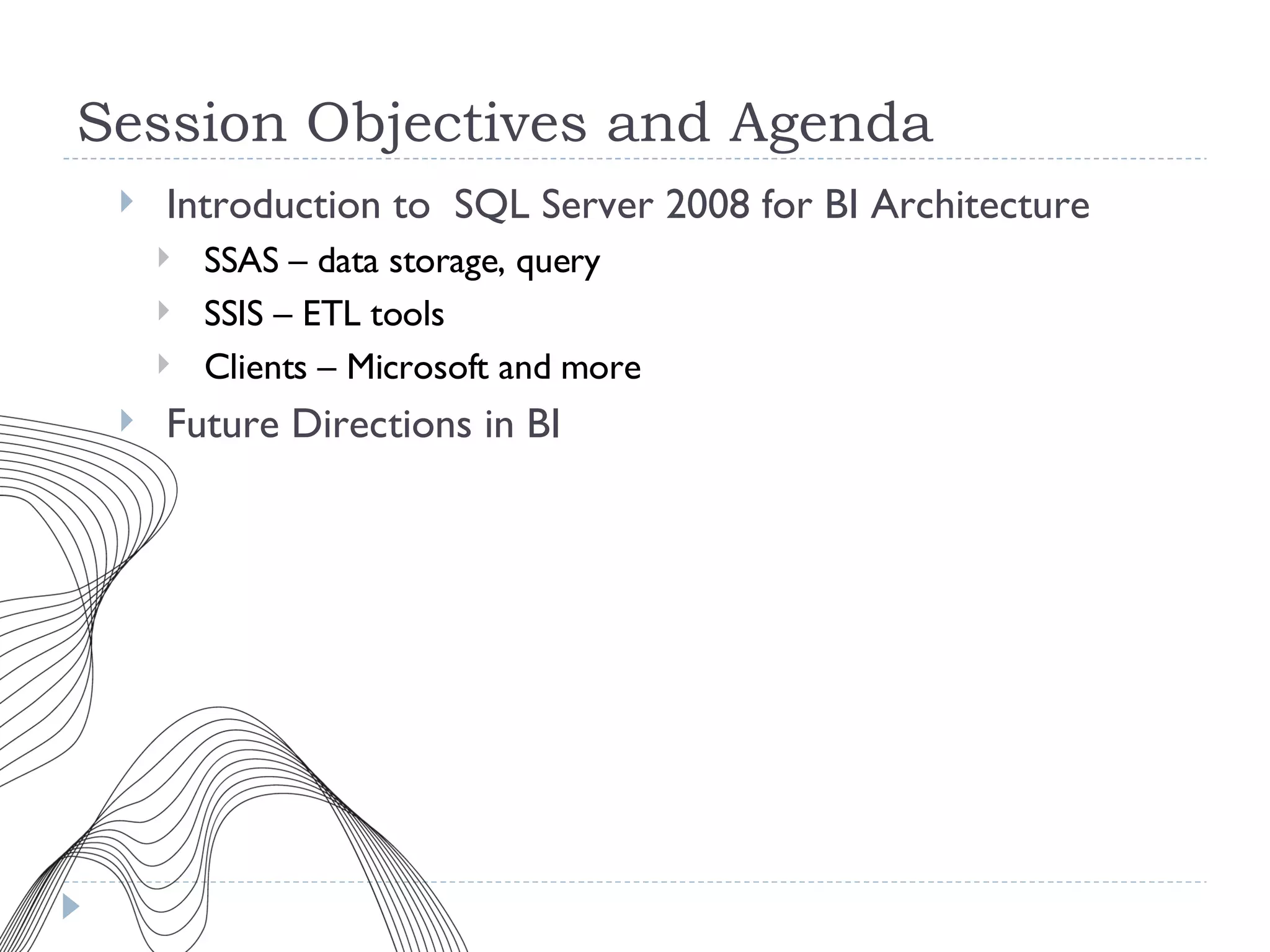 Session Objectives and Agenda

Introduction to SQL Server 2008 for BI Architecture

SSAS – data storage, query

SSIS – ETL tools

Clients – Microsoft and more

Future Directions in BI